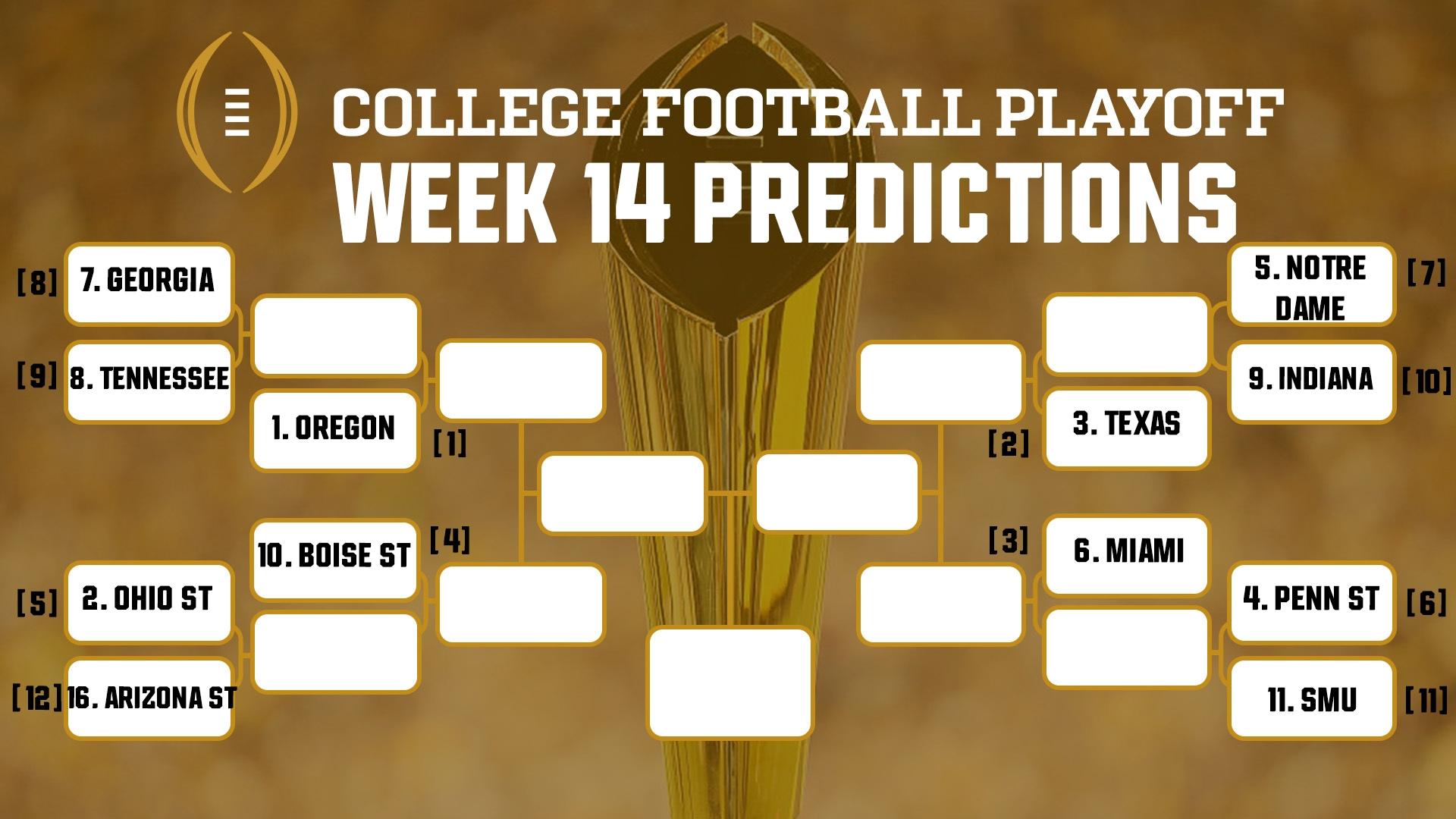 COLLEGE FOOTBALL PLAYOFF
WEEK 14 PREDICTIONS

[8] 7. GEORGIA
[9] 8. TENNESSEE
1. OREGON [1]
10. BOISE ST [4]
[5] 2. OHIO ST
[12] 16. ARIZONA ST

5. NOTRE DAME [7]
9. INDIANA [10]
[2] 3. TEXAS
[3] 6. MIAMI
4. PENN ST [6]
11. SMU [11]